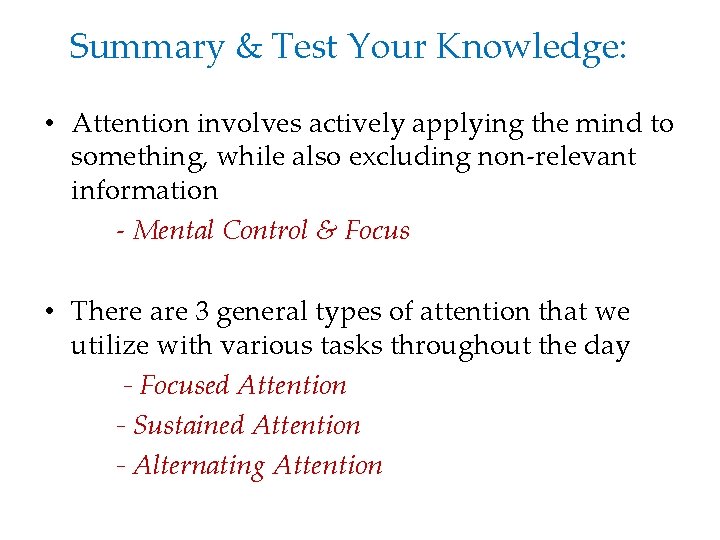 Summary & Test Your Knowledge:

• Attention involves actively applying the mind to something, while also excluding non-relevant information

- Mental Control & Focus

• There are 3 general types of attention that we utilize with various tasks throughout the day

- Focused Attention

- Sustained Attention

- Alternating Attention